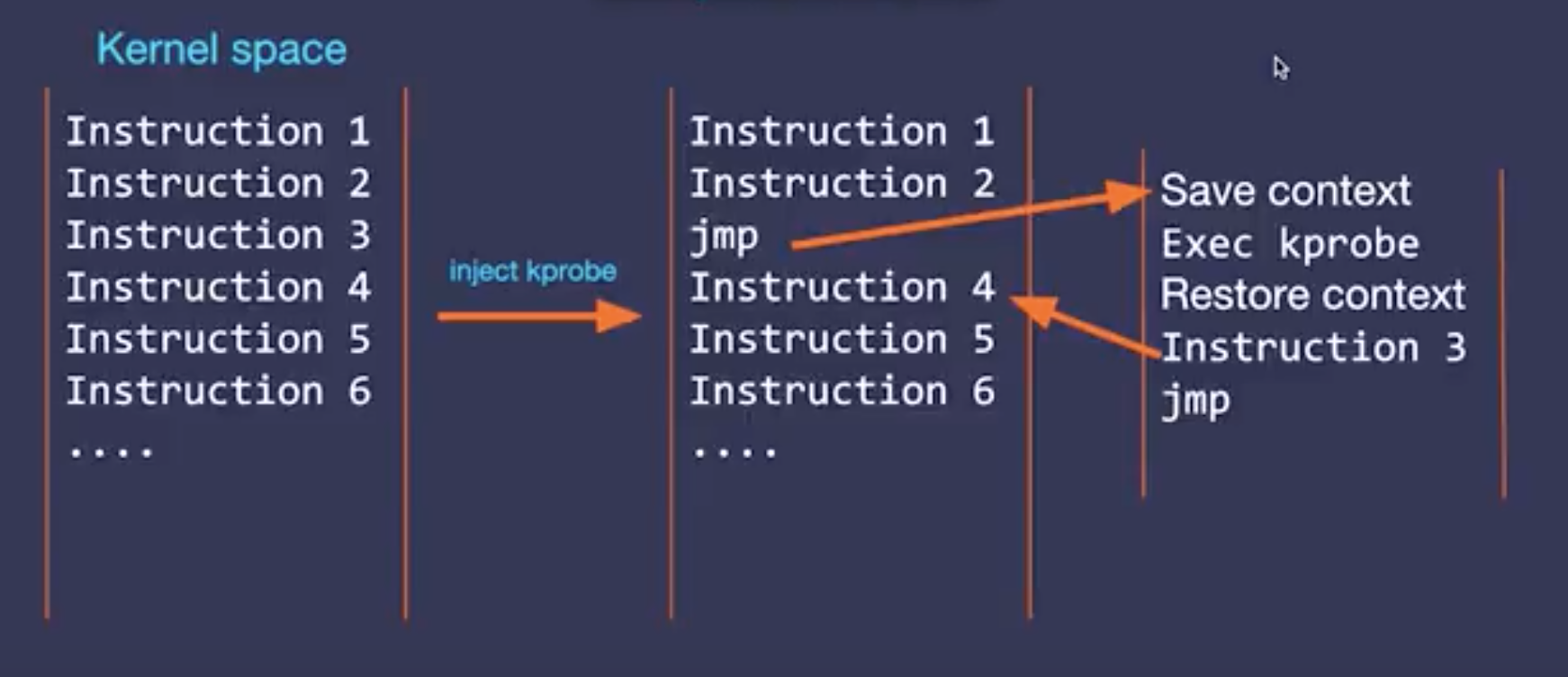 Kernel space

Instruction 1
Instruction 2
Instruction 3
Instruction 4
Instruction 5
Instruction 6
....

inject kprobe

Instruction 1
Instruction 2
jmp
Instruction 4
Instruction 5
Instruction 6
....

Save context
Exec kprobe
Restore context
Instruction 3
jmp